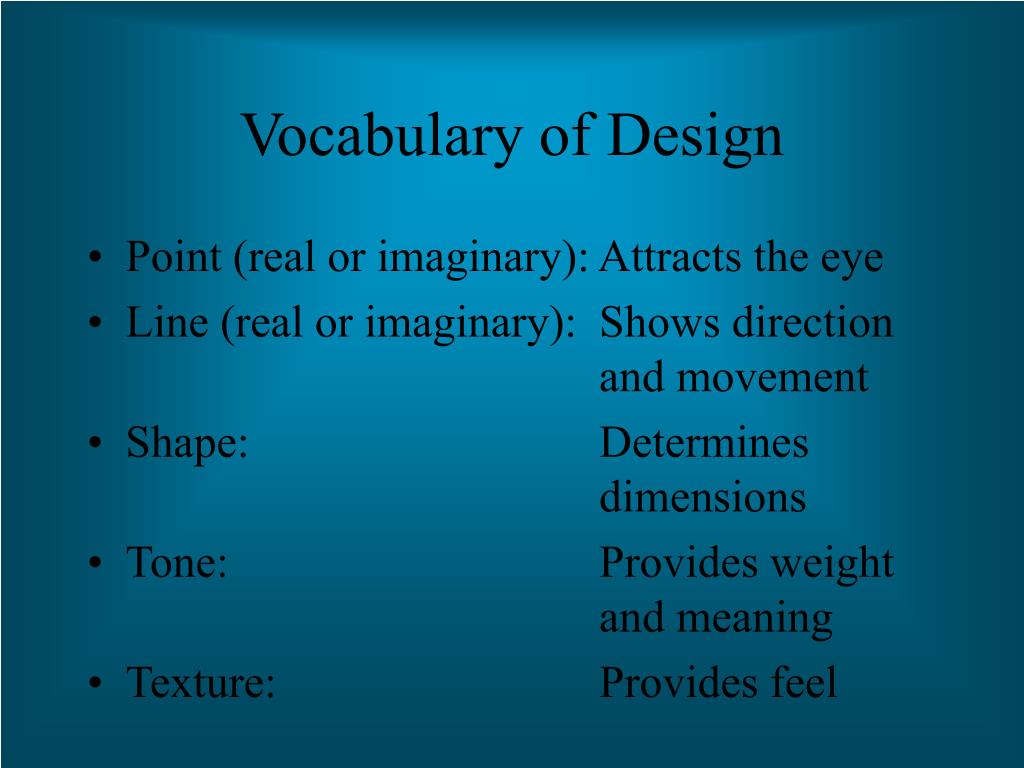 Vocabulary of Design

• Point (real or imaginary): Attracts the eye
• Line (real or imaginary): Shows direction and movement
• Shape: Determines dimensions
• Tone: Provides weight and meaning
• Texture: Provides feel